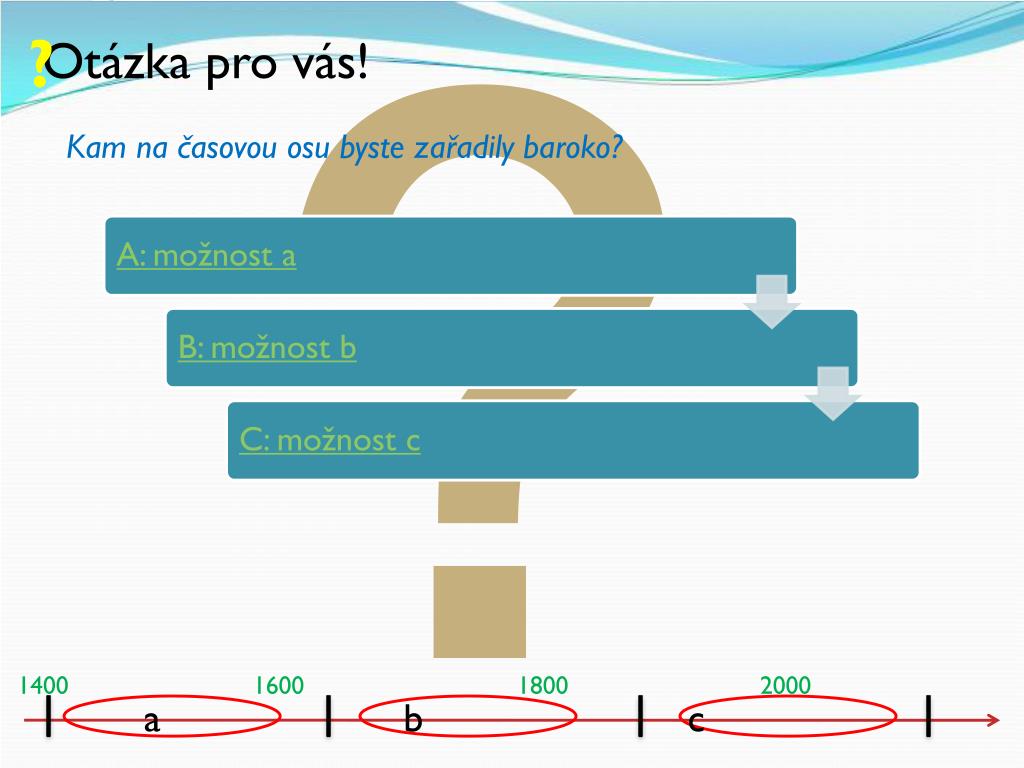 ?Otázka pro vás!

Kam na časovou osu byste zařadily baroko?

A: možnost a

B: možnost b

C: možnost c

1400 1600 1800 2000

a b c